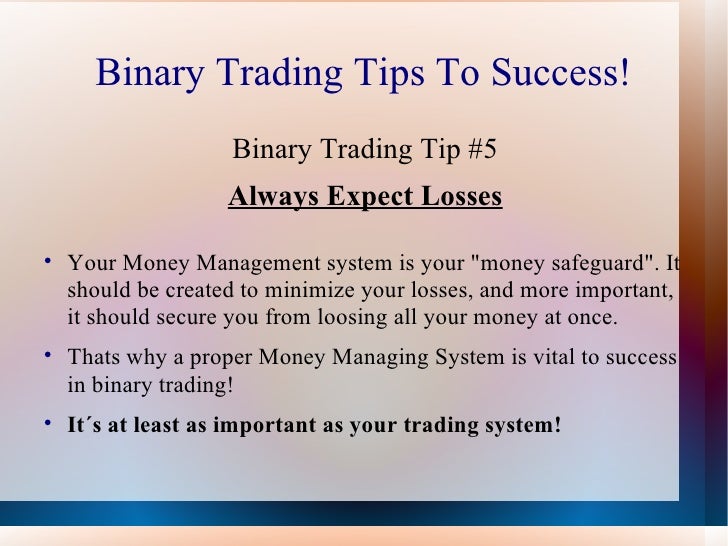 Binary Trading Tips To Success!

Binary Trading Tip #5

Always Expect Losses

• Your Money Management system is your "money safeguard". It should be created to minimize your losses, and more important, it should secure you from loosing all your money at once.

• Thats why a proper Money Managing System is vital to success in binary trading!

• It´s at least as important as your trading system!